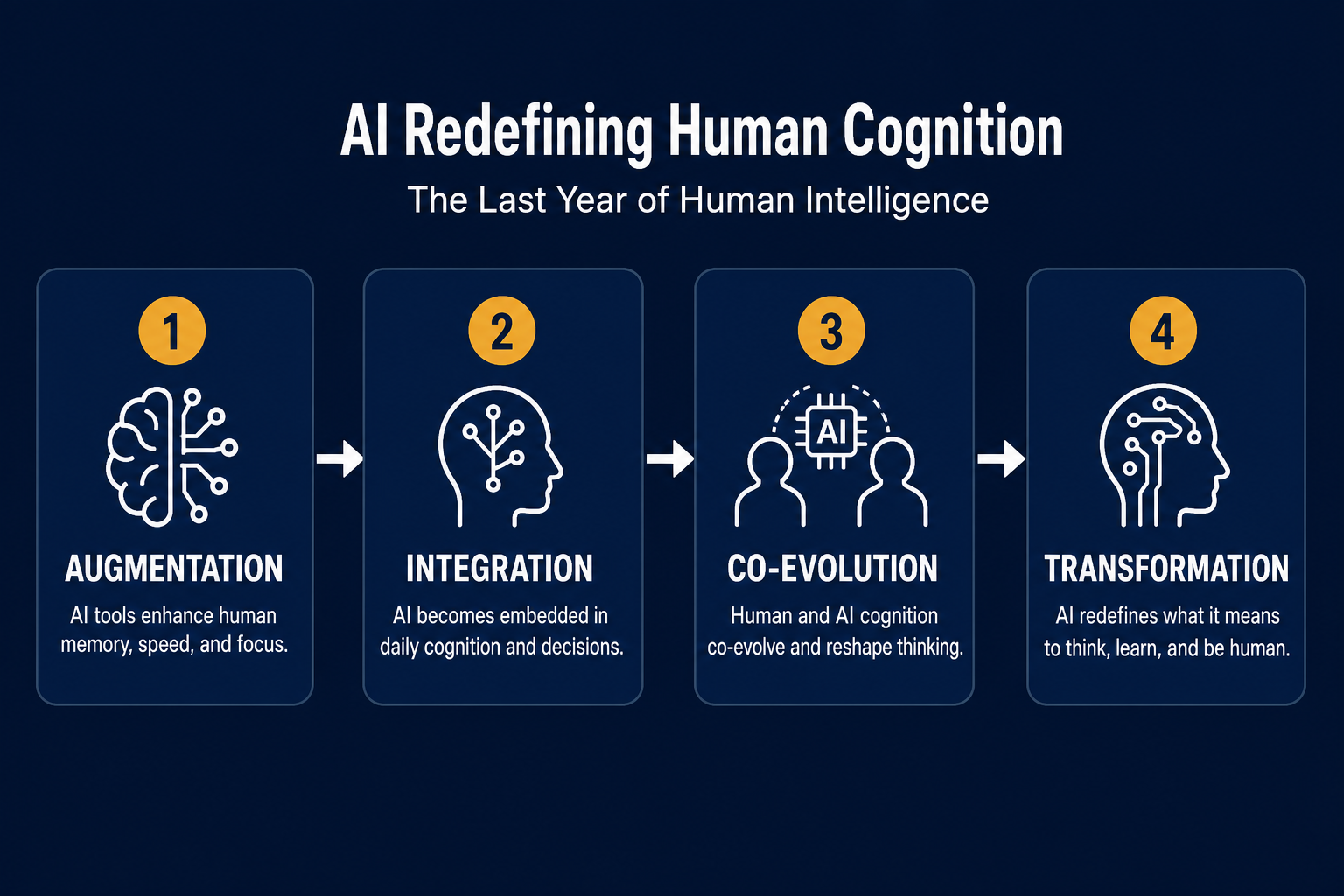 AI Redefining Human Cognition
The Last Year of Human Intelligence

1
AUGMENTATION
AI tools enhance human memory, speed, and focus.

2
INTEGRATION
AI becomes embedded in daily cognition and decisions.

3
AI
CO-EVOLUTION
Human and AI cognition co-evolve and reshape thinking.

4
TRANSFORMATION
AI redefines what it means to think, learn, and be human.